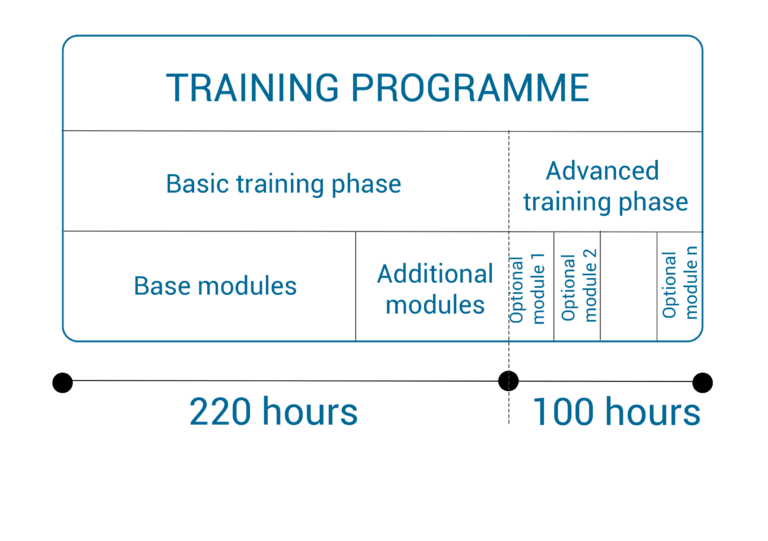 TRAINING PROGRAMME

Basic training phase

Advanced training phase

Base modules

Additional modules

Optional module 1

Optional module 2

Optional module n

220 hours

100 hours